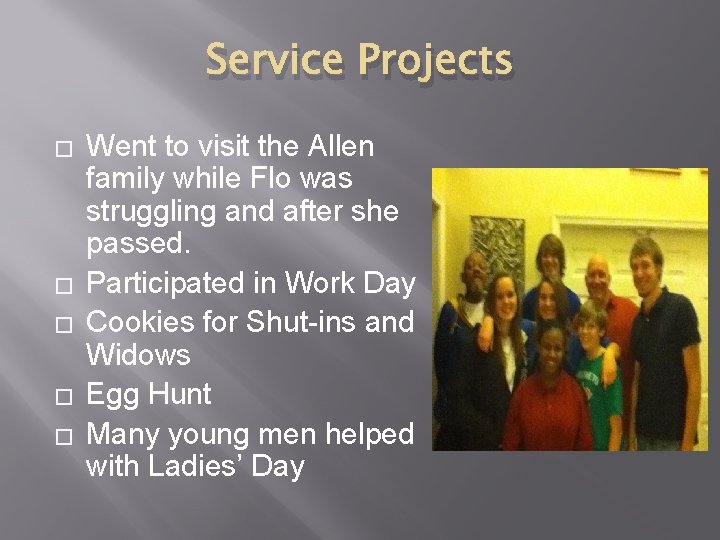 Service Projects

□ Went to visit the Allen family while Flo was struggling and after she passed.
□ Participated in Work Day
□ Cookies for Shut-ins and Widows
□ Egg Hunt
□ Many young men helped with Ladies' Day